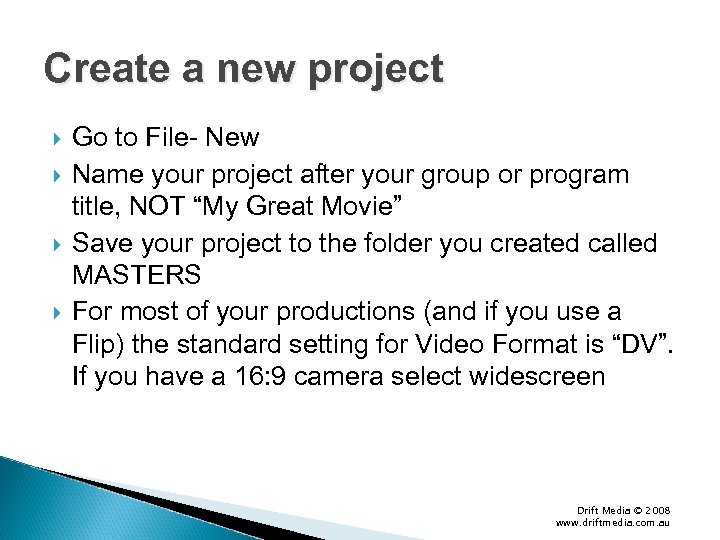 Create a new project

Go to File- New

Name your project after your group or program title, NOT “My Great Movie”

Save your project to the folder you created called MASTERS

For most of your productions (and if you use a Flip) the standard setting for Video Format is “DV”. If you have a 16:9 camera select widescreen

Drift Media © 2008
www.driftmedia.com.au